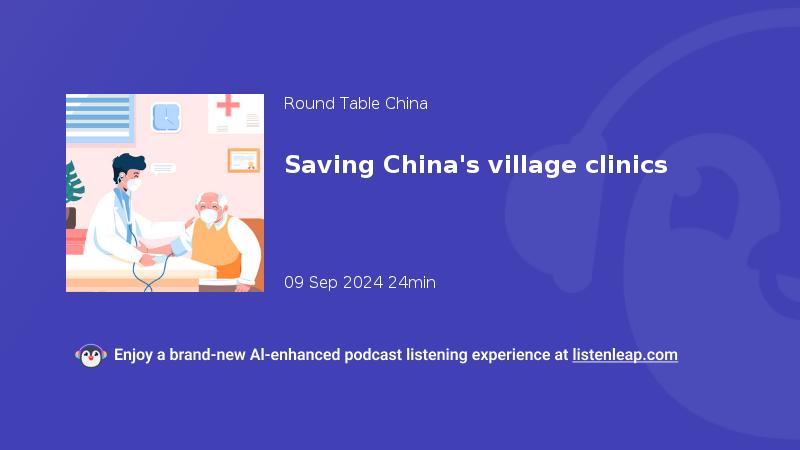 Round Table China

Saving China's village clinics

09 Sep 2024 24min

Enjoy a brand-new AI-enhanced podcast listening experience at listenleap.com